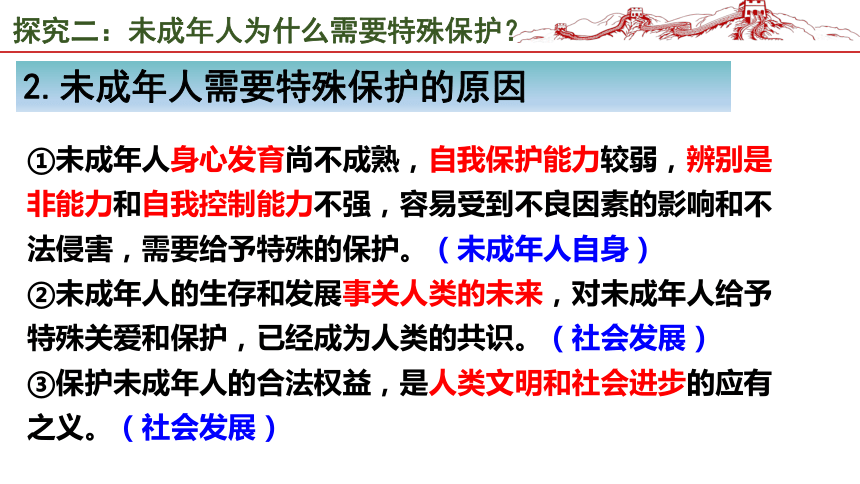 探究二：未成年人为什么需要特殊保护？

2. 未成年人需要特殊保护的原因

①未成年人身心发育尚不成熟，自我保护能力较弱，辨别是非能力和自我控制能力不强，容易受到不良因素的影响和不法侵害，需要给予特殊的保护。（未成年人自身）
②未成年人的生存和发展事关人类的未来，对未成年人给予特殊关爱和保护，已经成为人类的共识。（社会发展）
③保护未成年人的合法权益，是人类文明和社会进步的应有之义。（社会发展）